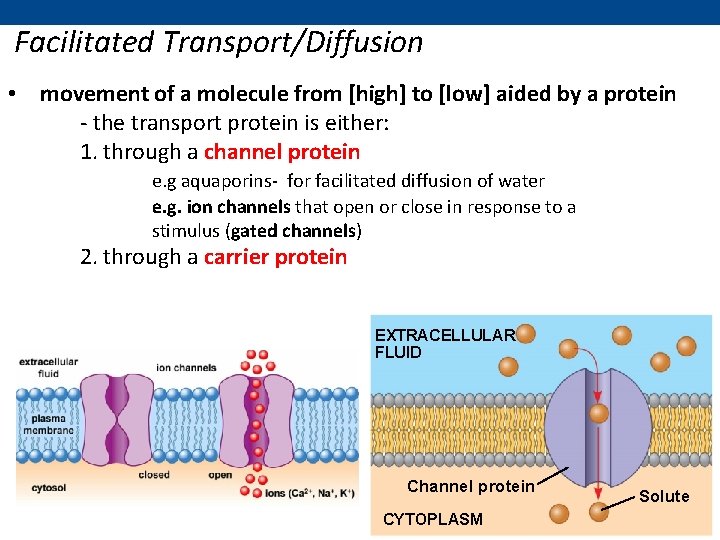 Facilitated Transport/Diffusion

• movement of a molecule from [high] to [low] aided by a protein

- the transport protein is either:

1. through a channel protein

e.g aquaporins- for facilitated diffusion of water

e.g. ion channels that open or close in response to a stimulus (gated channels)

2. through a carrier protein

extracellular fluid

ion channels

plasma membrane

closed

open

cytosol

Ions ($Ca^{2+}$, $Na^{+}$, $K^{+}$)

EXTRACELLULAR FLUID

Channel protein

Solute

CYTOPLASM